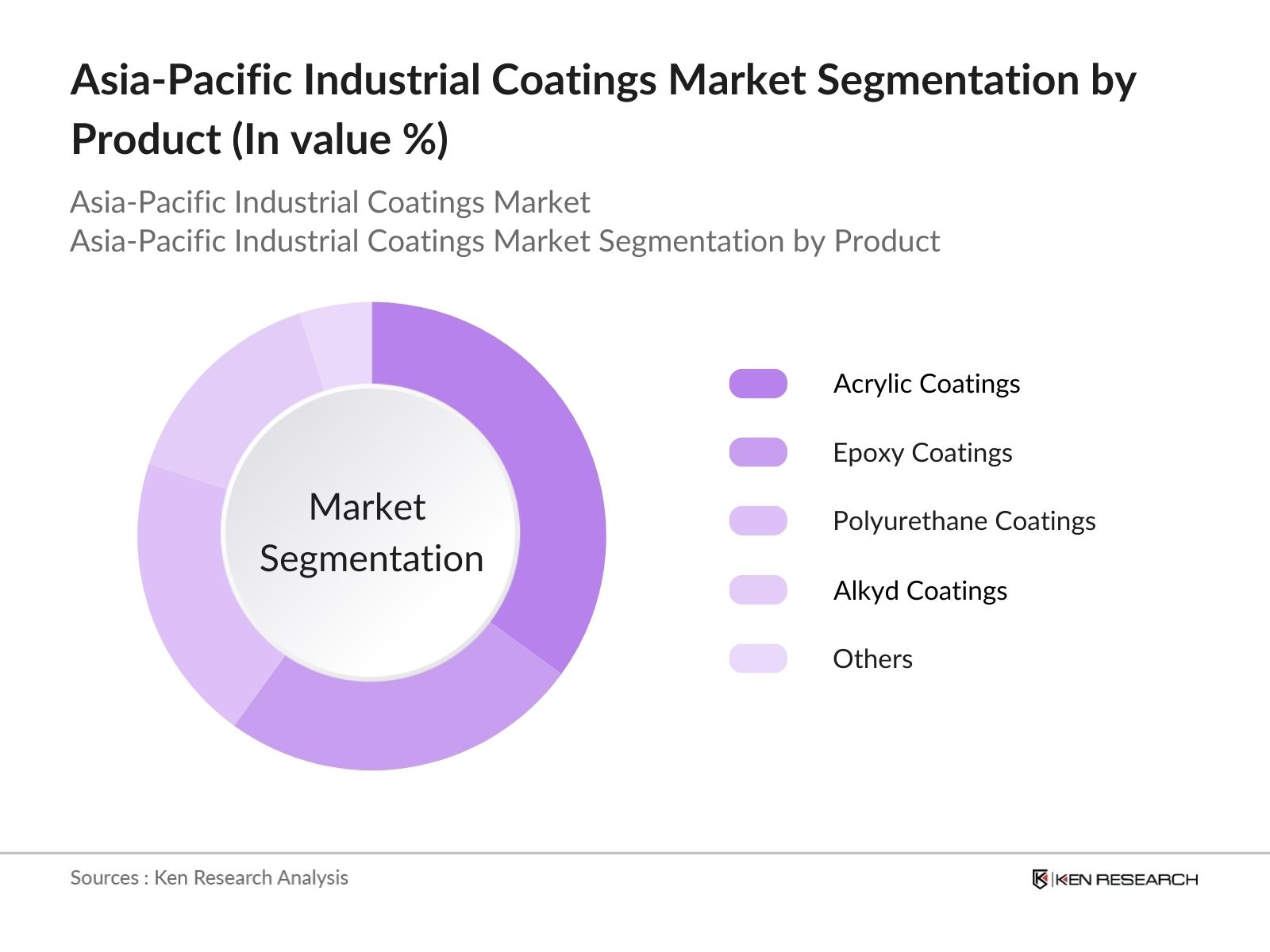 Asia-Pacific Industrial Coatings Market Segmentation by Product (In value %)

Asia-Pacific Industrial Coatings Market
Asia-Pacific Industrial Coatings Market Segmentation by Product

Market Segmentation

Acrylic Coatings

Epoxy Coatings

Polyurethane Coatings

Alkyd Coatings

Others

Sources : Ken Research Analysis

KEN RESEARCH